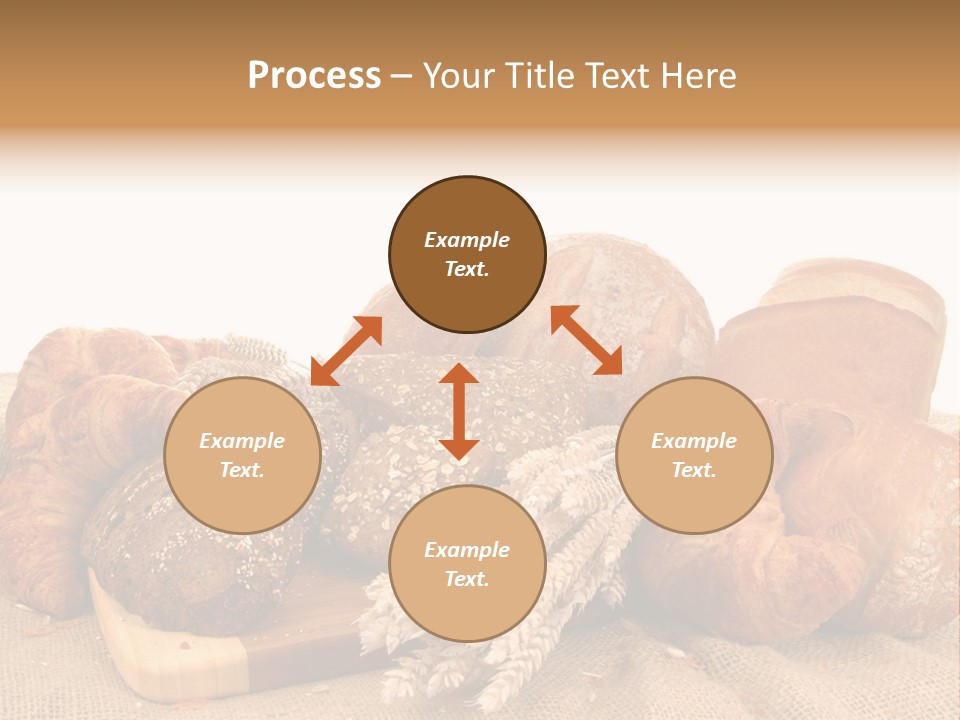 Process – Your Title Text Here

Example Text.

Example Text.

Example Text.

Example Text.